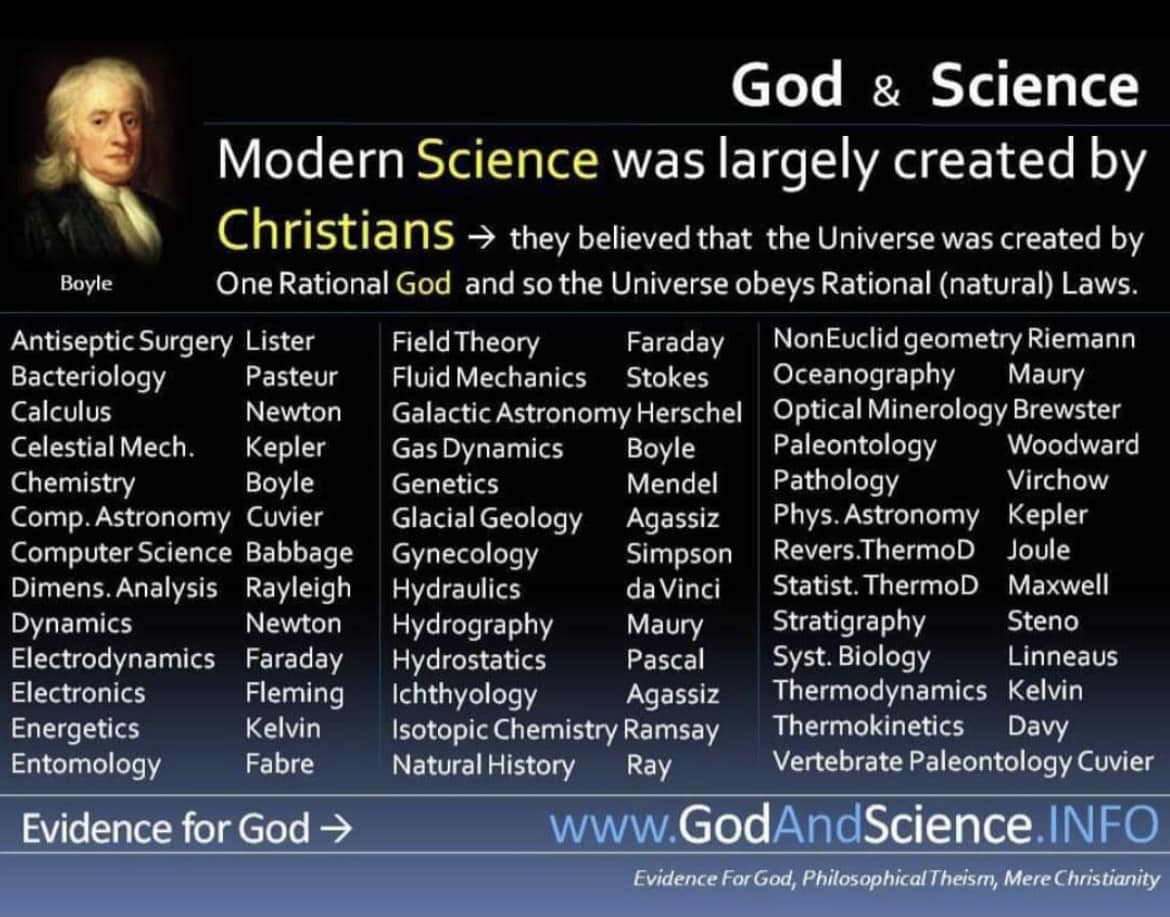 God & Science

Modern Science was largely created by Christians → they believed that the Universe was created by One Rational God and so the Universe obeys Rational (natural) Laws.

Boyle

| | |
|---|---|
| Antiseptic Surgery | Lister |
| Bacteriology | Pasteur |
| Calculus | Newton |
| Celestial Mech. | Kepler |
| Chemistry | Boyle |
| Comp. Astronomy | Cuvier |
| Computer Science | Babbage |
| Dimens. Analysis | Rayleigh |
| Dynamics | Newton |
| Electrodynamics | Faraday |
| Electronics | Fleming |
| Energetics | Kelvin |
| Entomology | Fabre |

| | |
|---|---|
| Field Theory | Faraday |
| Fluid Mechanics | Stokes |
| Galactic Astronomy | Herschel |
| Gas Dynamics | Boyle |
| Genetics | Mendel |
| Glacial Geology | Agassiz |
| Gynecology | Simpson |
| Hydraulics | da Vinci |
| Hydrography | Maury |
| Hydrostatics | Pascal |
| Ichthyology | Agassiz |
| Isotopic Chemistry | Ramsay |
| Natural History | Ray |

| | |
|---|---|
| NonEuclid geometry | Riemann |
| Oceanography | Maury |
| Optical Minerology | Brewster |
| Paleontology | Woodward |
| Pathology | Virchow |
| Phys. Astronomy | Kepler |
| Revers.ThermoD | Joule |
| Statist. ThermoD | Maxwell |
| Stratigraphy | Steno |
| Syst. Biology | Linneaus |
| Thermodynamics | Kelvin |
| Thermokinetics | Davy |
| Vertebrate Paleontology | Cuvier |

Evidence for God →

www.GodAndScience.INFO

Evidence For God, Philosophical Theism, Mere Christianity